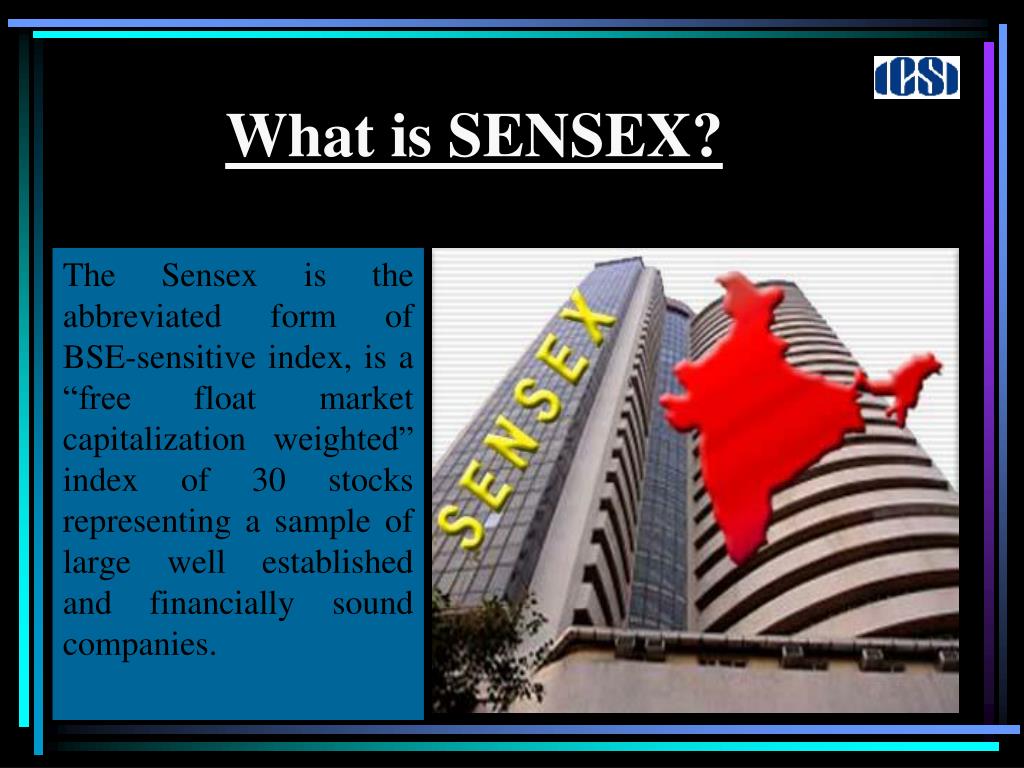 ICSI

What is SENSEX?

The Sensex is the abbreviated form of BSE-sensitive index, is a “free float market capitalization weighted” index of 30 stocks representing a sample of large well established and financially sound companies.

SENSEX